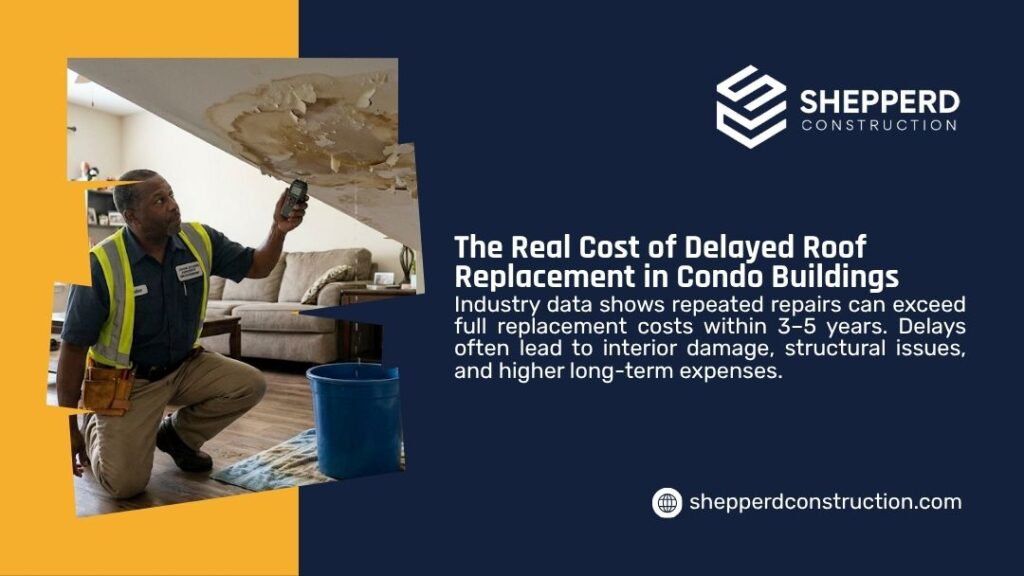 SHEPPERD
CONSTRUCTION

The Real Cost of Delayed Roof Replacement in Condo Buildings

Industry data shows repeated repairs can exceed full replacement costs within 3–5 years. Delays often lead to interior damage, structural issues, and higher long-term expenses.

shepperdconstruction.com